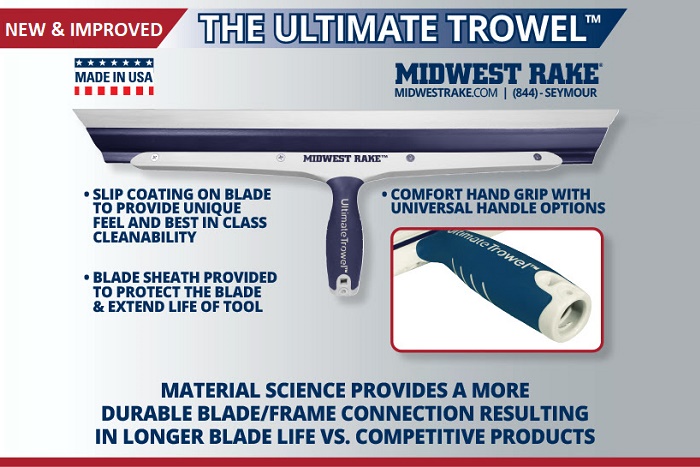 NEW & IMPROVED

THE ULTIMATE TROWEL™

MADE IN USA

MIDWEST RAKE®
MIDWESTRAKE.COM | (844) - SEYMOUR

MIDWEST RAKE™

UltimateTrowel™

• SLIP COATING ON BLADE TO PROVIDE UNIQUE FEEL AND BEST IN CLASS CLEANABILITY

• BLADE SHEATH PROVIDED TO PROTECT THE BLADE & EXTEND LIFE OF TOOL

• COMFORT HAND GRIP WITH UNIVERSAL HANDLE OPTIONS

UltimateTrowel™

MATERIAL SCIENCE PROVIDES A MORE DURABLE BLADE/FRAME CONNECTION RESULTING IN LONGER BLADE LIFE VS. COMPETITIVE PRODUCTS